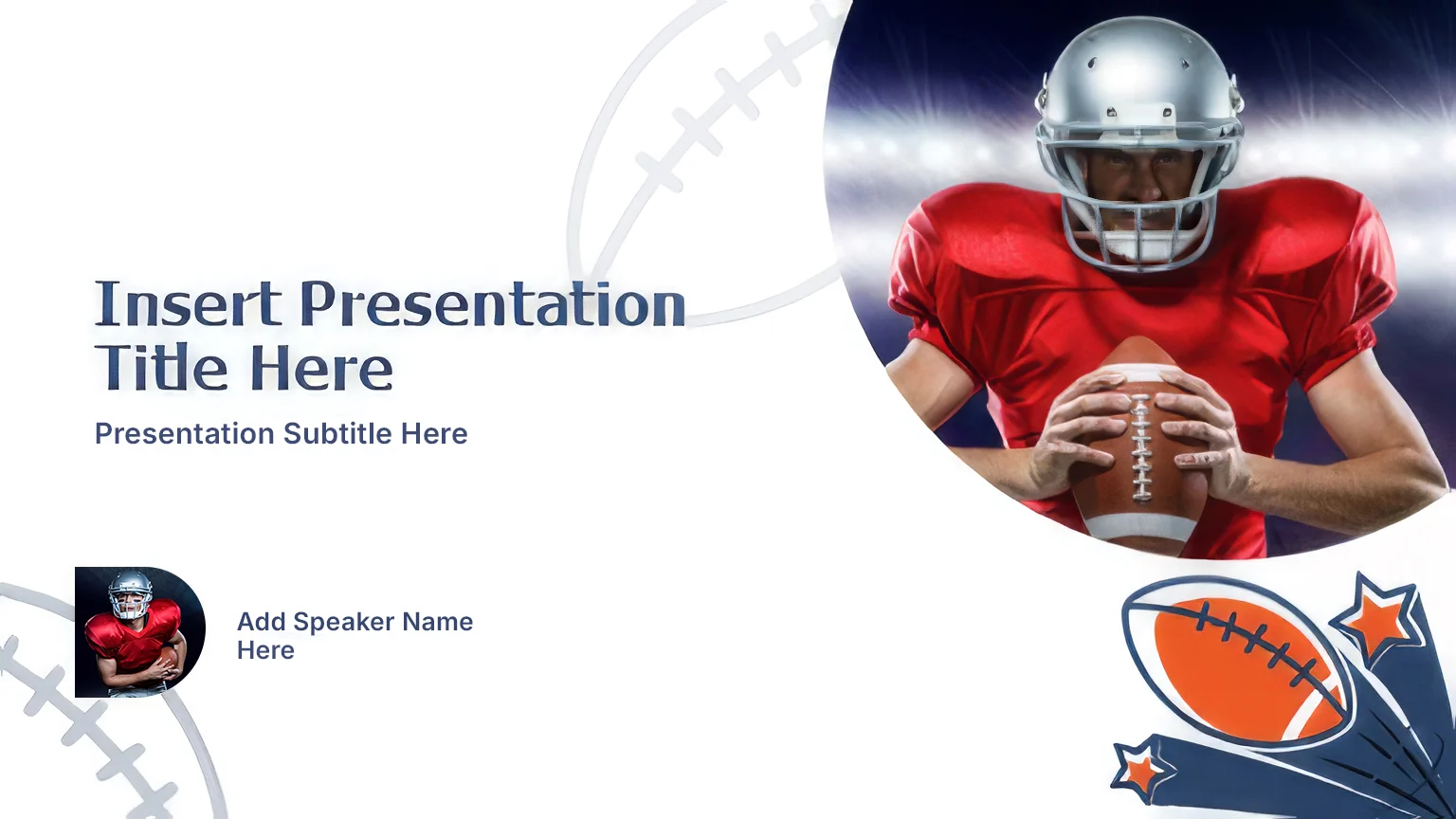 Insert Presentation Title Here

Presentation Subtitle Here

Add Speaker Name Here